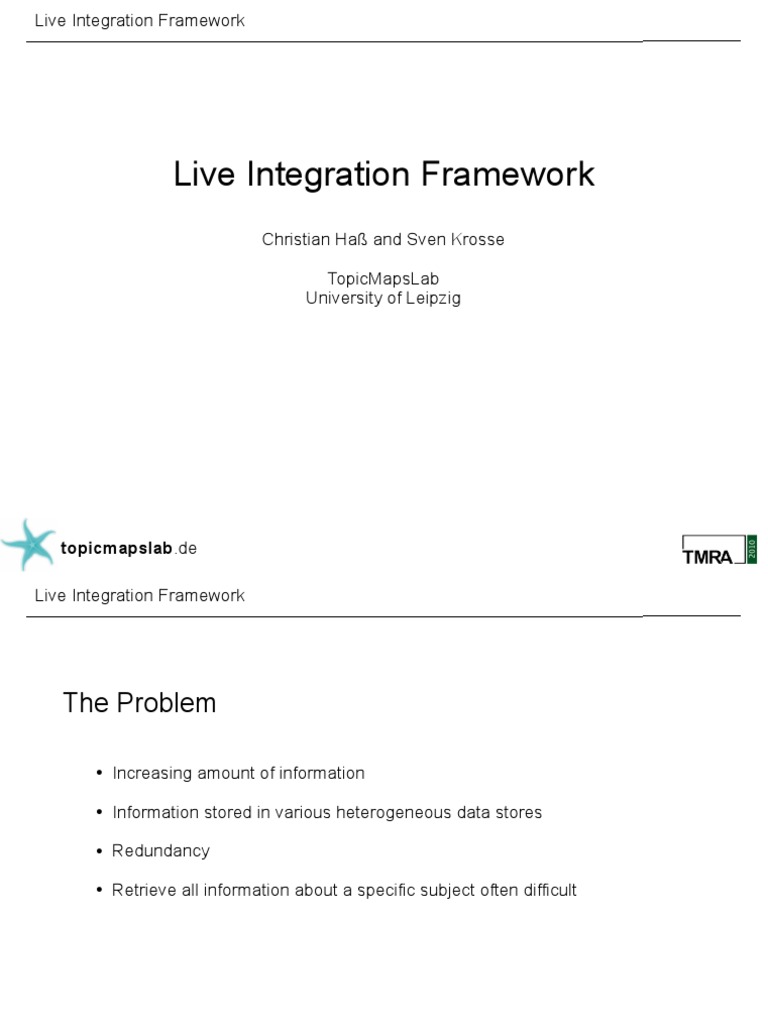 Live Integration Framework

Live Integration Framework

Christian Haß and Sven Krosse

TopicMapsLab
University of Leipzig

topicmapslab.de

TMRA 2010

Live Integration Framework

The Problem

• Increasing amount of information

• Information stored in various heterogeneous data stores

• Redundancy

• Retrieve all information about a specific subject often difficult